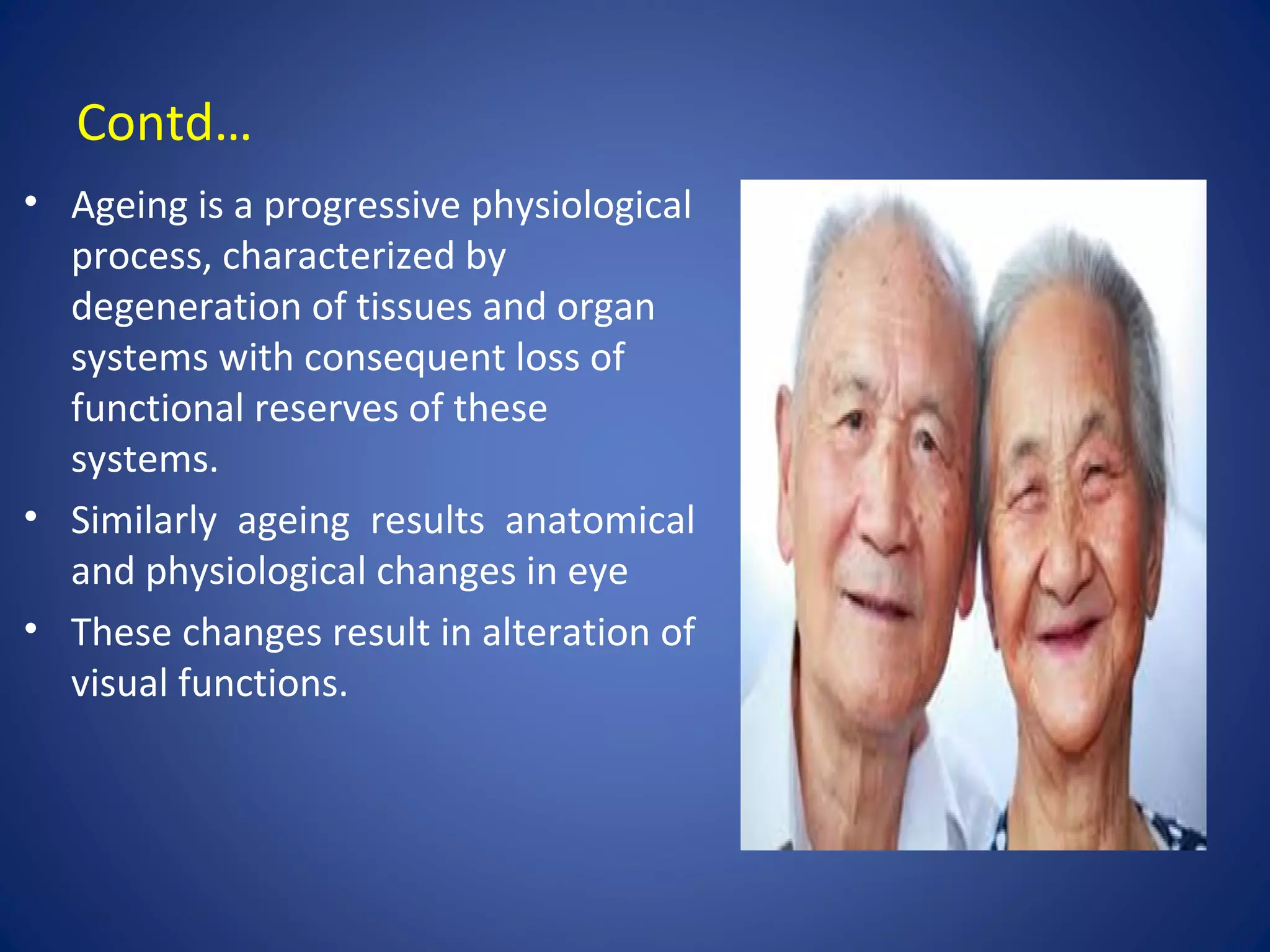 Contd…

• Ageing is a progressive physiological process, characterized by degeneration of tissues and organ systems with consequent loss of functional reserves of these systems.

• Similarly ageing results anatomical and physiological changes in eye

• These changes result in alteration of visual functions.